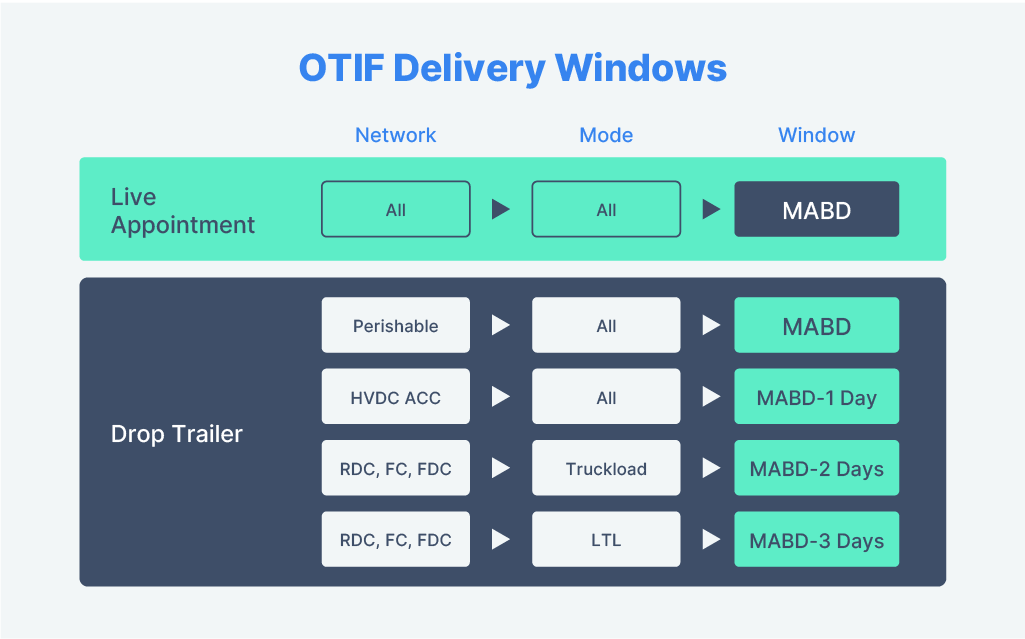 OTIF Delivery Windows

| | Network | Mode | Window |
|---|---|---|---|
| Live Appointment | All | All | MABD |
| Drop Trailer | Perishable | All | MABD |
| | HVDC ACC | All | MABD-1 Day |
| | RDC, FC, FDC | Truckload | MABD-2 Days |
| | RDC, FC, FDC | LTL | MABD-3 Days |